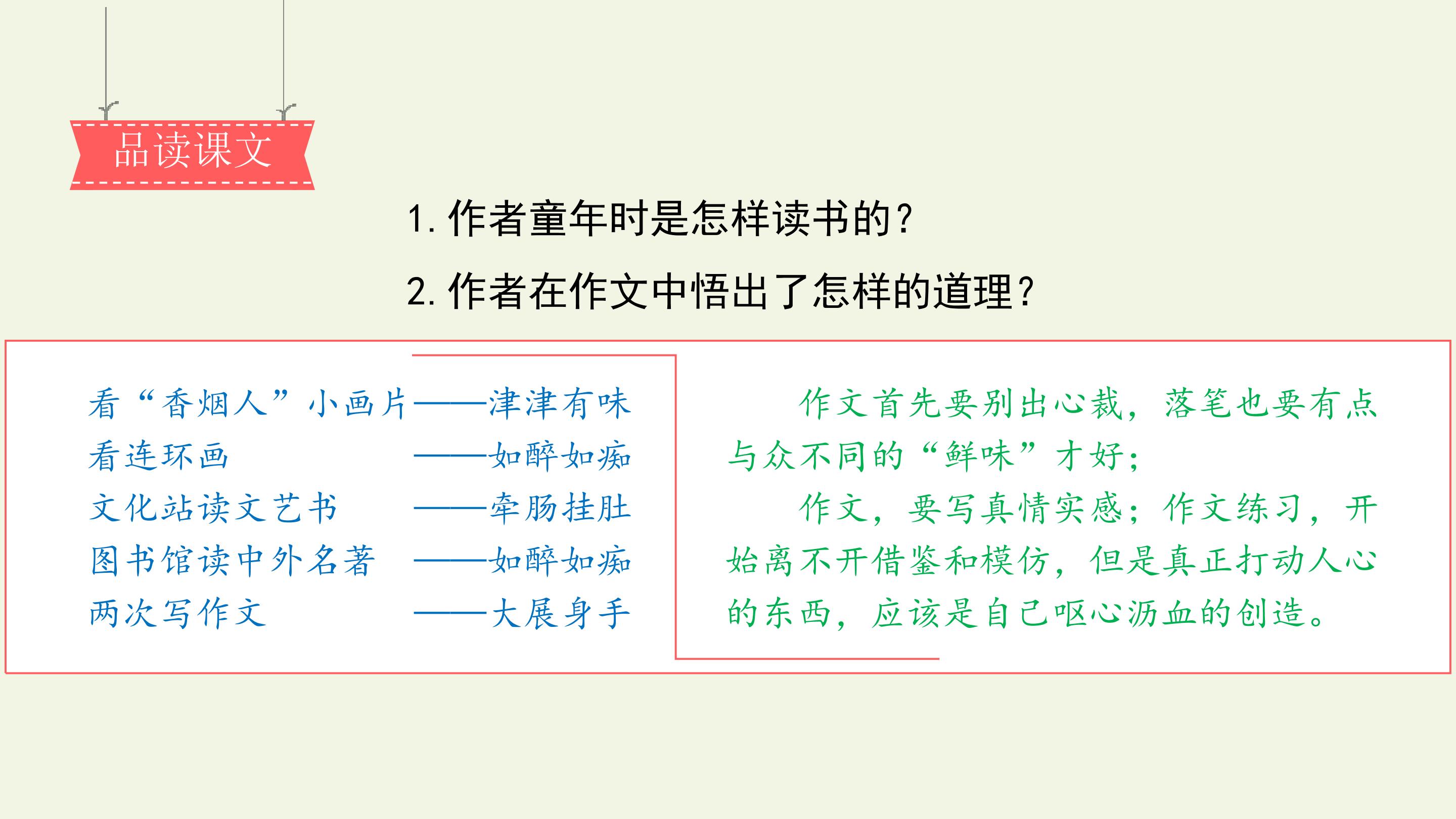 品读课文

1.作者童年时是怎样读书的？

2.作者在作文中悟出了怎样的道理？

看“香烟人”小画片——津津有味
看连环画 ——如醉如痴
文化站读文艺书 ——牵肠挂肚
图书馆读中外名著 ——如醉如痴
两次写作文 ——大展身手

作文首先要别出心裁，落笔也要有点与众不同的“鲜味”才好；

作文，要写真情实感；作文练习，开始离不开借鉴和模仿，但是真正打动人心的东西，应该是自己呕心沥血的创造。